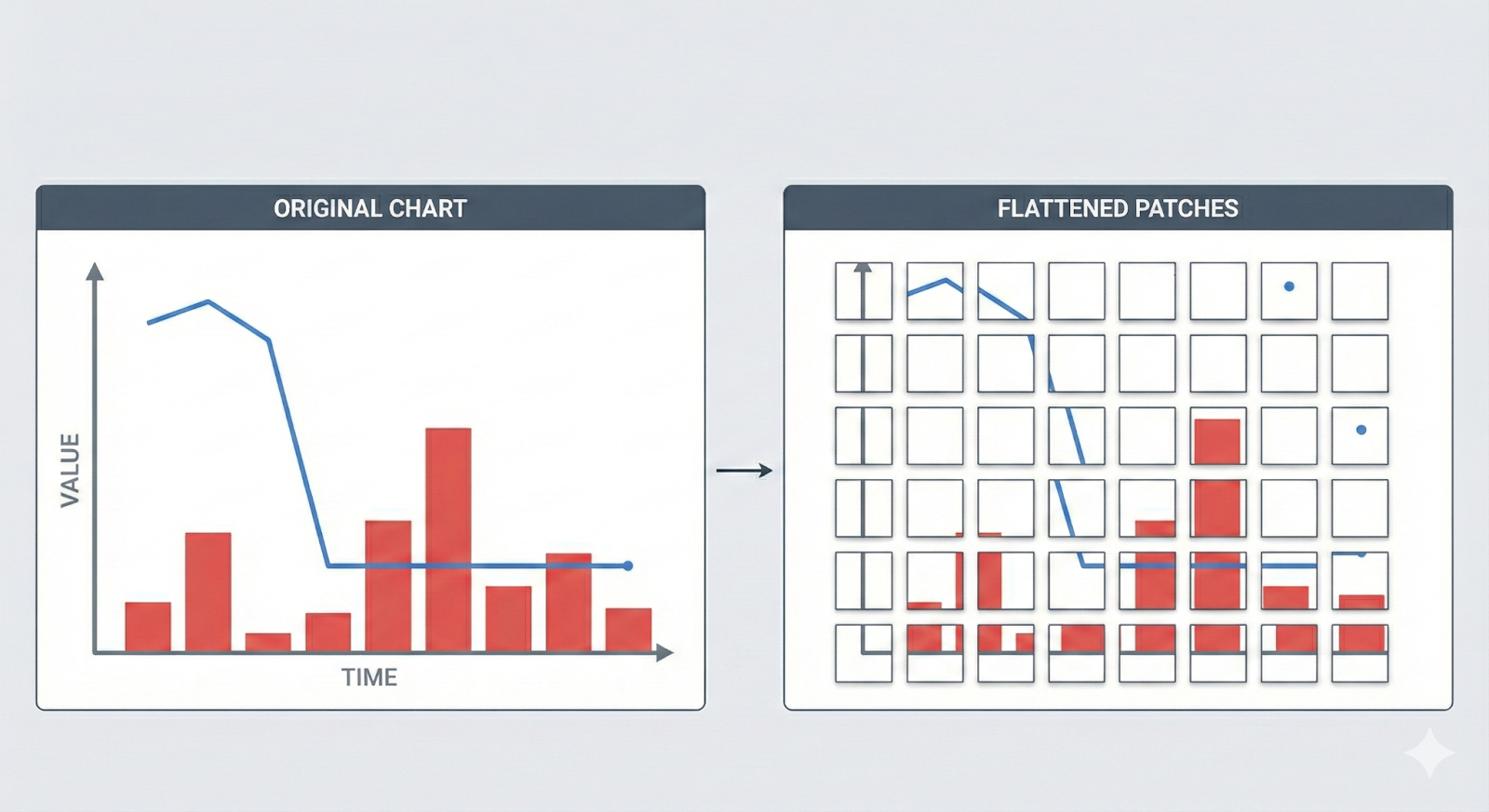 ORIGINAL CHART

VALUE

TIME

FLATTENED PATCHES